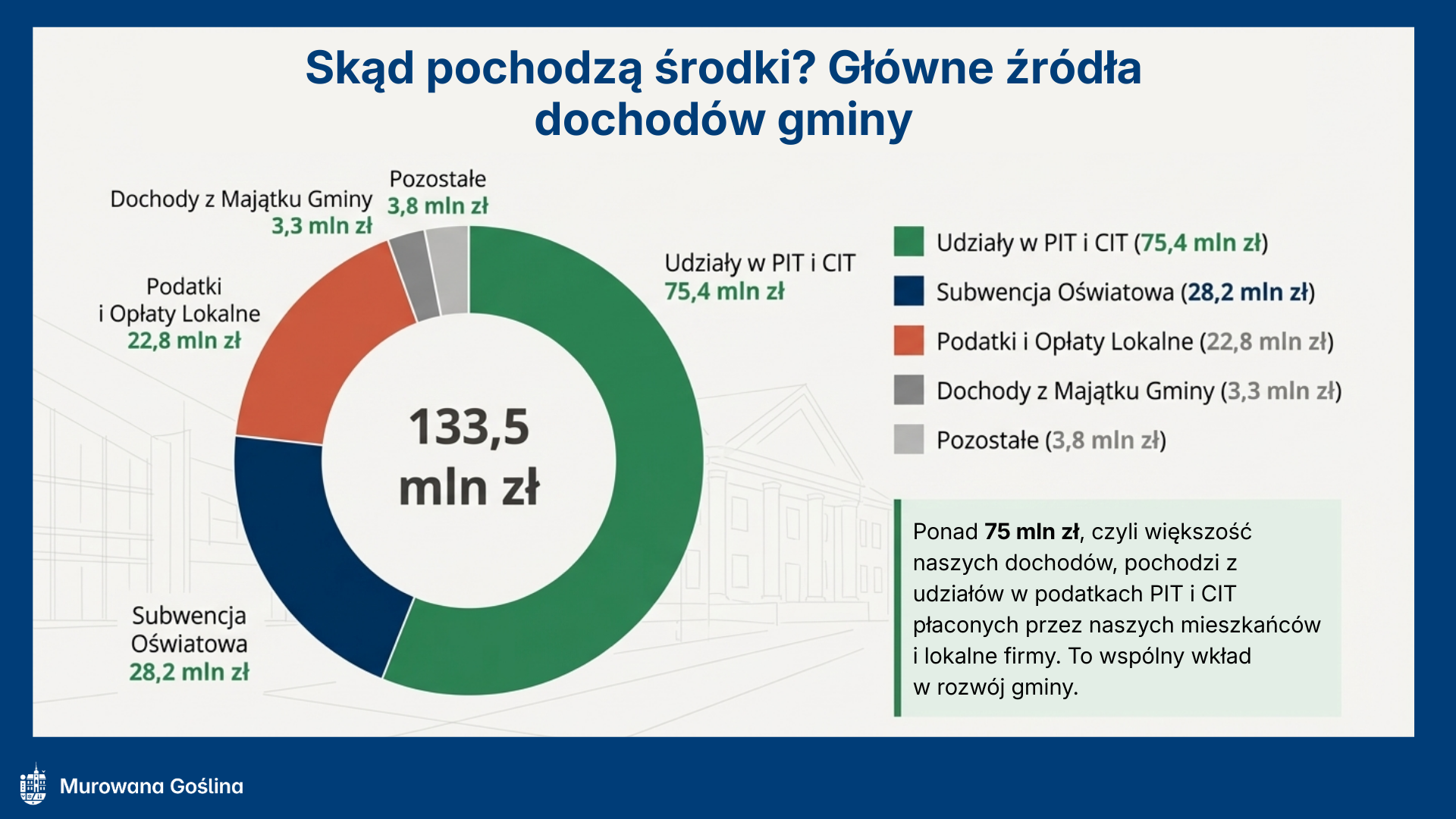 Skąd pochodzą środki? Główne źródła dochodów gminy

Dochody z Majątku Gminy
3,3 mln zł

Pozostałe
3,8 mln zł

Podatki i Opłaty Lokalne
22,8 mln zł

Udziały w PIT i CIT
75,4 mln zł

133,5 mln zł

Subwencja Oświatowa
28,2 mln zł

Udziały w PIT i CIT (75,4 mln zł)
Subwencja Oświatowa (28,2 mln zł)
Podatki i Opłaty Lokalne (22,8 mln zł)
Dochody z Majątku Gminy (3,3 mln zł)
Pozostałe (3,8 mln zł)

Ponad 75 mln zł, czyli większość naszych dochodów, pochodzi z udziałów w podatkach PIT i CIT płaconych przez naszych mieszkańców i lokalne firmy. To wspólny wkład w rozwój gminy.

Murowana Goślina